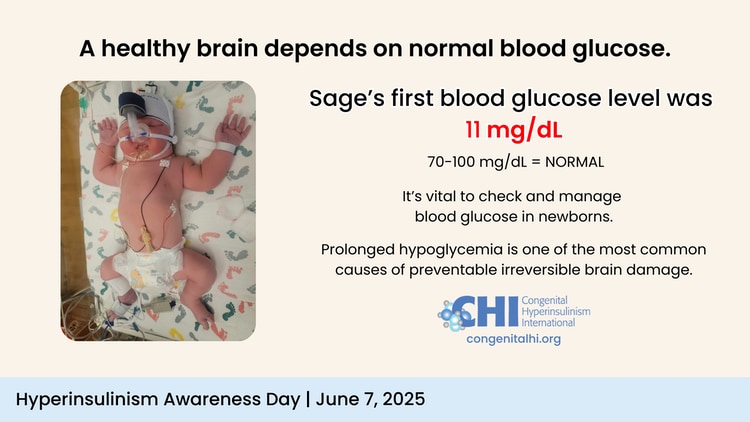 A healthy brain depends on normal blood glucose.

Sage's first blood glucose level was
11 mg/dL

70-100 mg/dL = NORMAL

It's vital to check and manage blood glucose in newborns.

Prolonged hypoglycemia is one of the most common causes of preventable irreversible brain damage.

CHI Congenital Hyperinsulinism International
congenitalhi.org

Hyperinsulinism Awareness Day | June 7, 2025